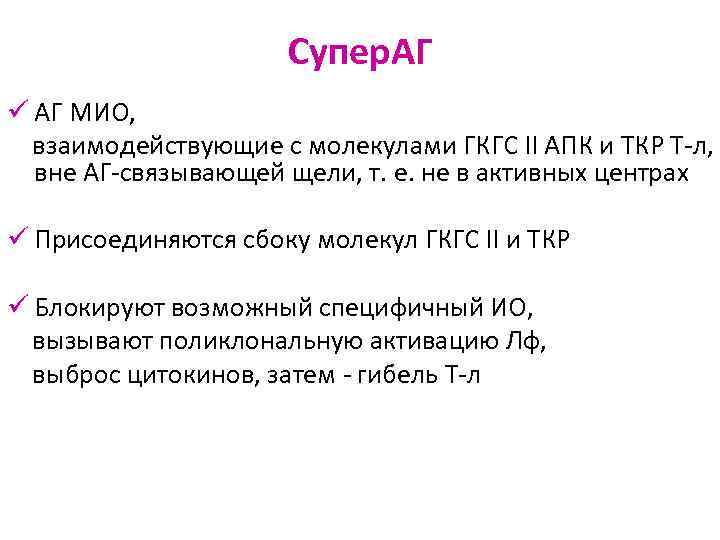 СуперАГ

✓ АГ МИО,
взаимодействующие с молекулами ГКГС II АПК и ТКР Т-л, вне АГ-связывающей щели, т. е. не в активных центрах

✓ Присоединяются сбоку молекул ГКГС II и ТКР

✓ Блокируют возможный специфичный ИО,
вызывают поликлональную активацию Лф,
выброс цитокинов, затем - гибель Т-л